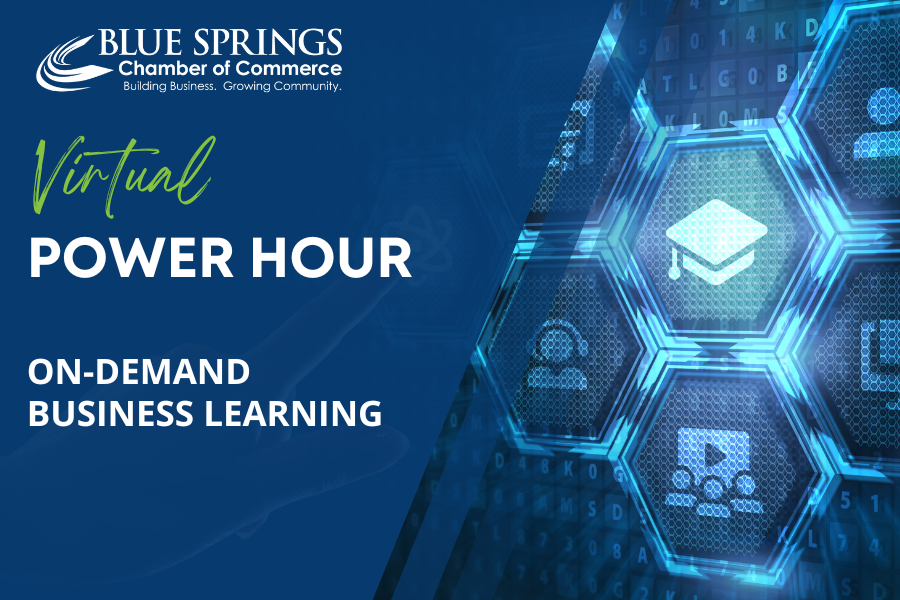 BLUE SPRINGS
Chamber of Commerce
Building Business. Growing Community.

Virtual

POWER HOUR

ON-DEMAND
BUSINESS LEARNING